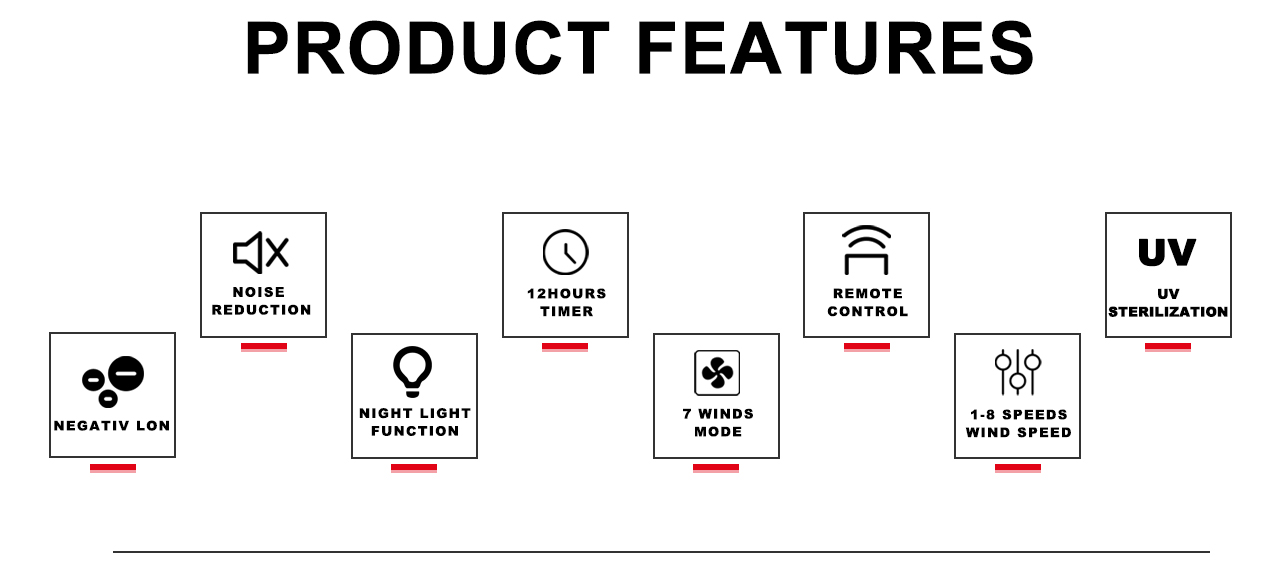 PRODUCT FEATURES

NEGATIV LON

NOISE REDUCTION

NIGHT LIGHT FUNCTION

12HOURS TIMER

7 WINDS MODE

REMOTE CONTROL

1-8 SPEEDS WIND SPEED

UV

UV STERILIZATION